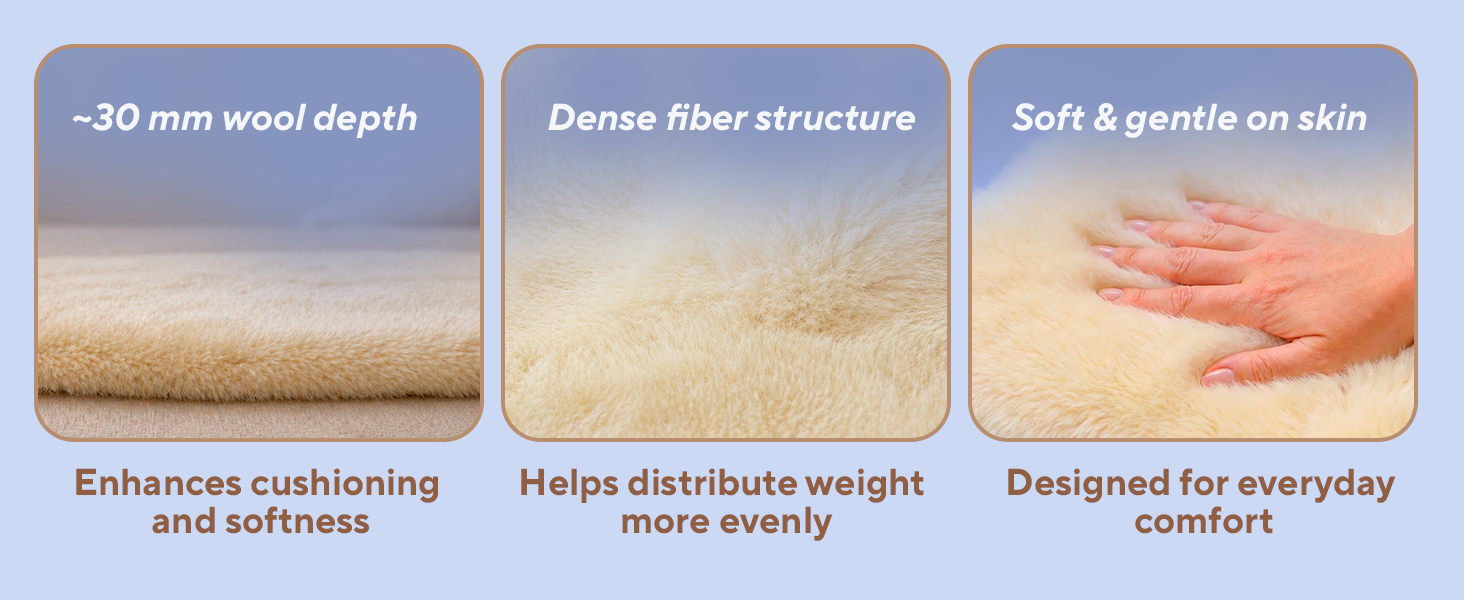 ~30 mm wool depth

Enhances cushioning and softness

Dense fiber structure

Helps distribute weight more evenly

Soft & gentle on skin

Designed for everyday comfort